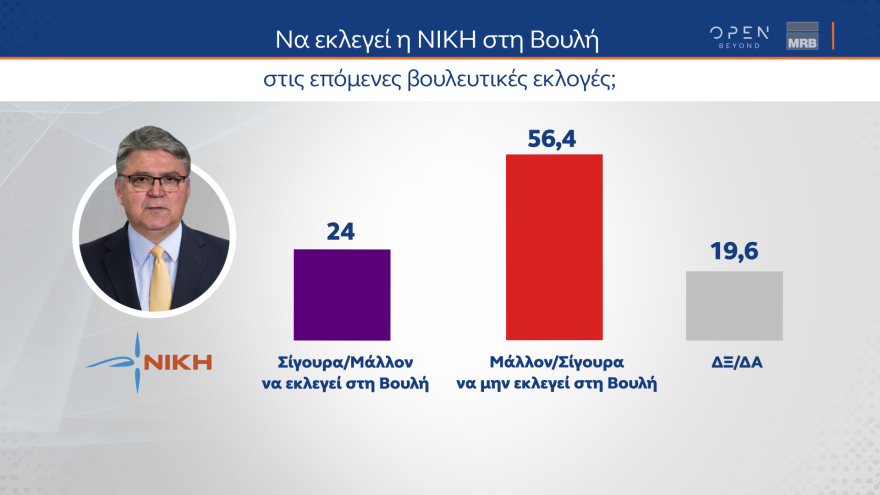 Να εκλεγεί η ΝΙΚΗ στη Βουλή

OPEN BEYOND

MRB

στις επόμενες βουλευτικές εκλογές;

ΝΙΚΗ

24

Σίγουρα/Μάλλον να εκλεγεί στη Βουλή

56,4

Μάλλον/Σίγουρα να μην εκλεγεί στη Βουλή

19,6

ΔΞ/ΔΑ